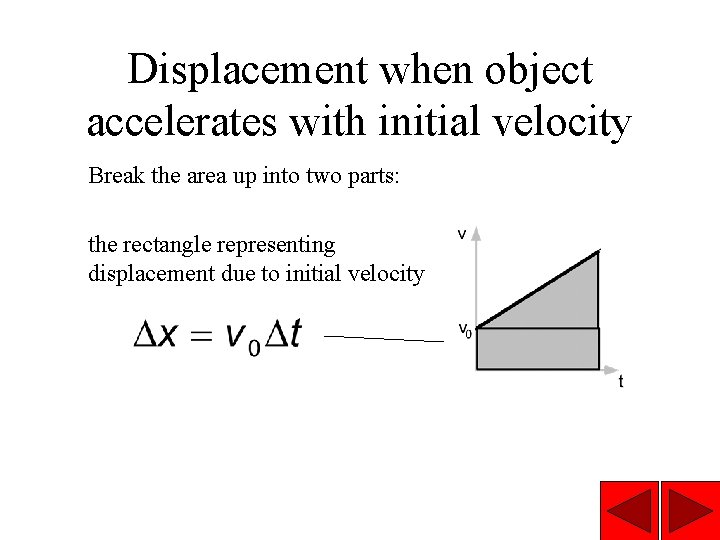 Displacement when object accelerates with initial velocity

Break the area up into two parts:

the rectangle representing displacement due to initial velocity

$\Delta x = v_0 \Delta t$

v

$v_0$

t